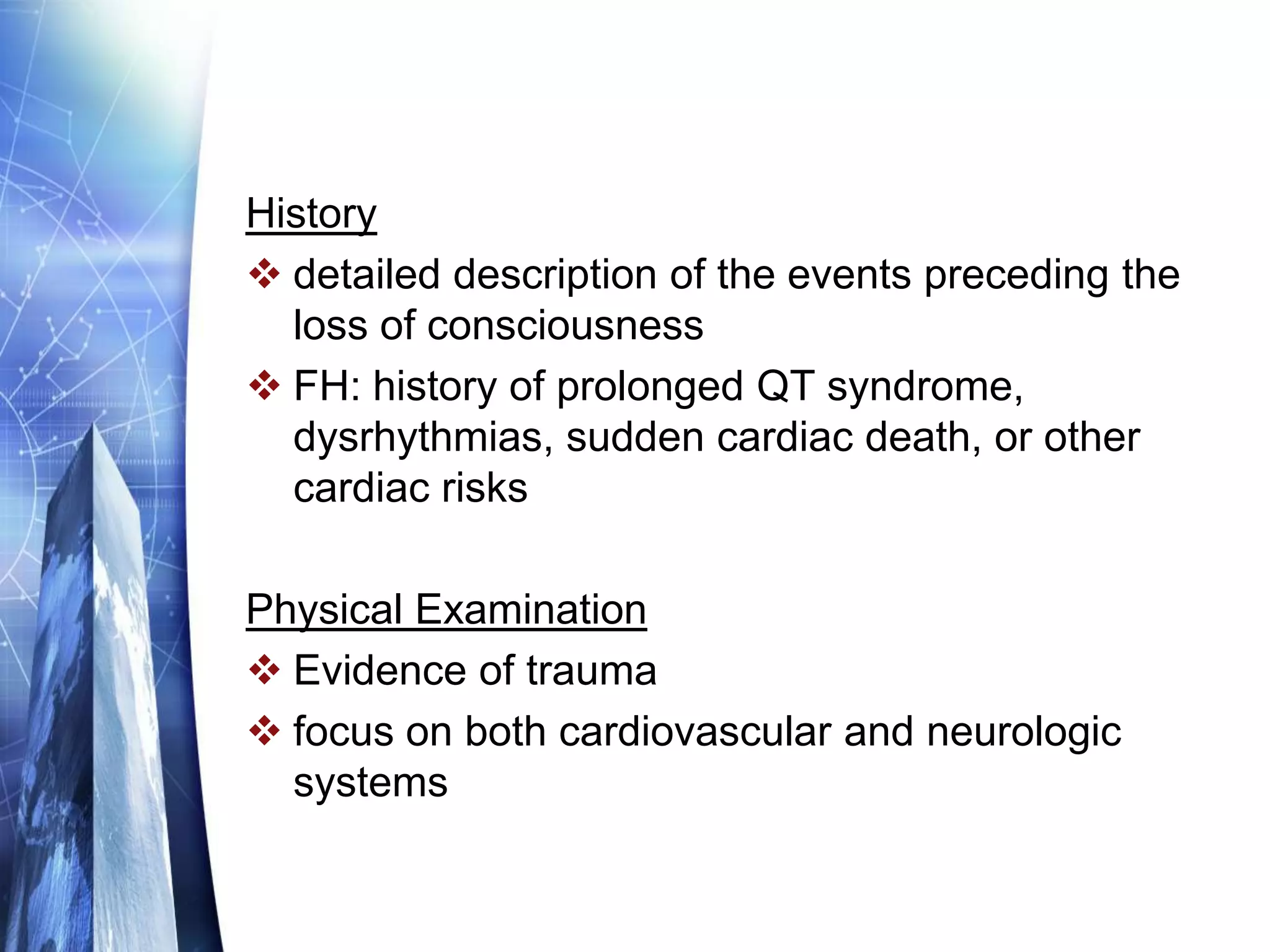 History

❖ detailed description of the events preceding the loss of consciousness

❖ FH: history of prolonged QT syndrome, dysrhythmias, sudden cardiac death, or other cardiac risks

Physical Examination

❖ Evidence of trauma

❖ focus on both cardiovascular and neurologic systems